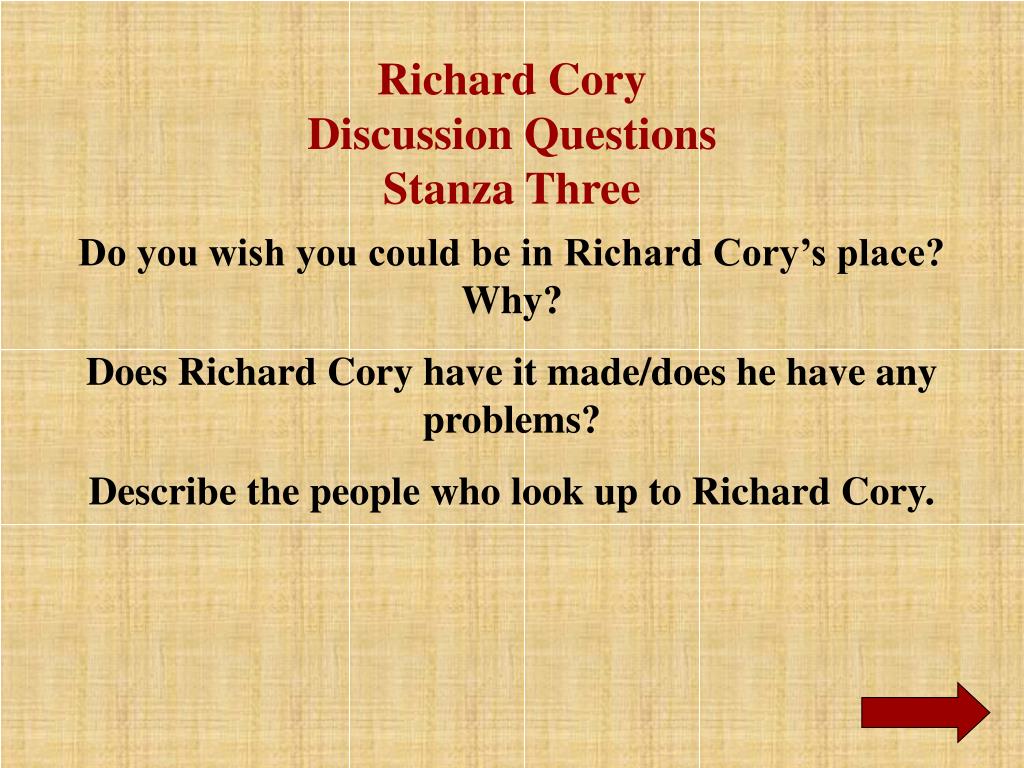 Richard Cory
Discussion Questions
Stanza Three

Do you wish you could be in Richard Cory’s place? Why?

Does Richard Cory have it made/does he have any problems?

Describe the people who look up to Richard Cory.